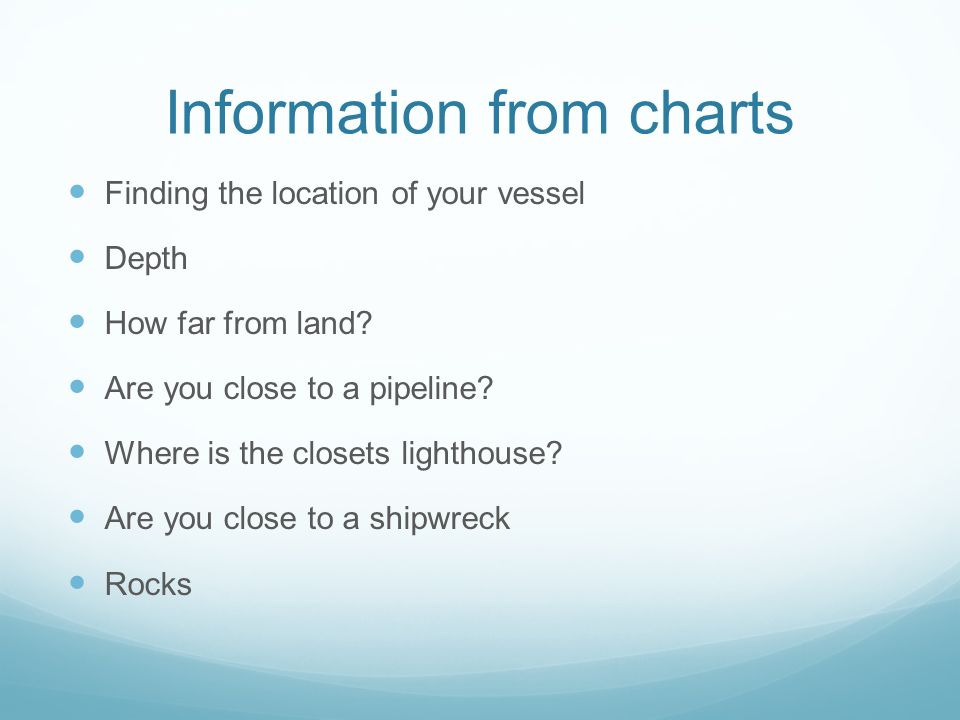 Information from charts

- Finding the location of your vessel
- Depth
- How far from land?
- Are you close to a pipeline?
- Where is the closets lighthouse?
- Are you close to a shipwreck
- Rocks